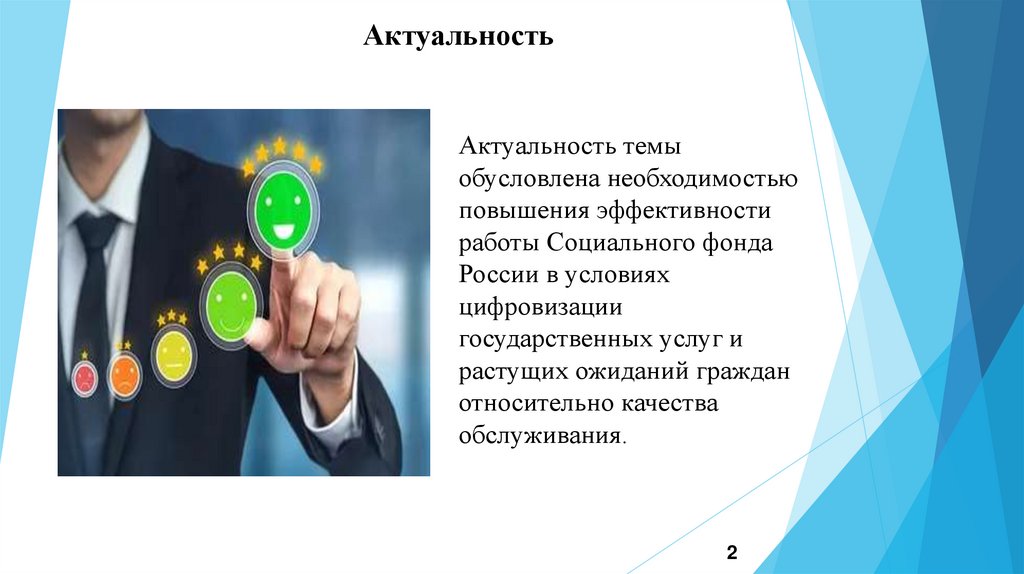 Актуальность

Актуальность темы обусловлена необходимостью повышения эффективности работы Социального фонда России в условиях цифровизации государственных услуг и растущих ожиданий граждан относительно качества обслуживания.

2